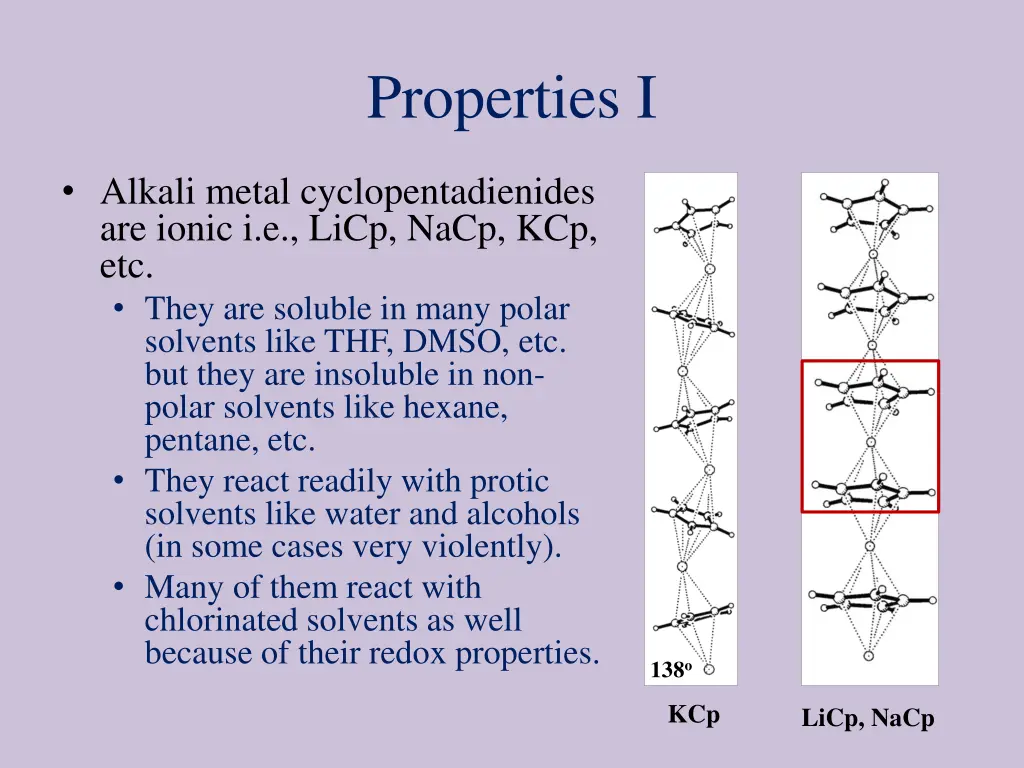 Properties I

• Alkali metal cyclopentadienides are ionic i.e., LiCp, NaCp, KCp, etc.
  • They are soluble in many polar solvents like THF, DMSO, etc. but they are insoluble in non-polar solvents like hexane, pentane, etc.
  • They react readily with protic solvents like water and alcohols (in some cases very violently).
  • Many of them react with chlorinated solvents as well because of their redox properties.

$138^o$

KCp

LiCp, NaCp